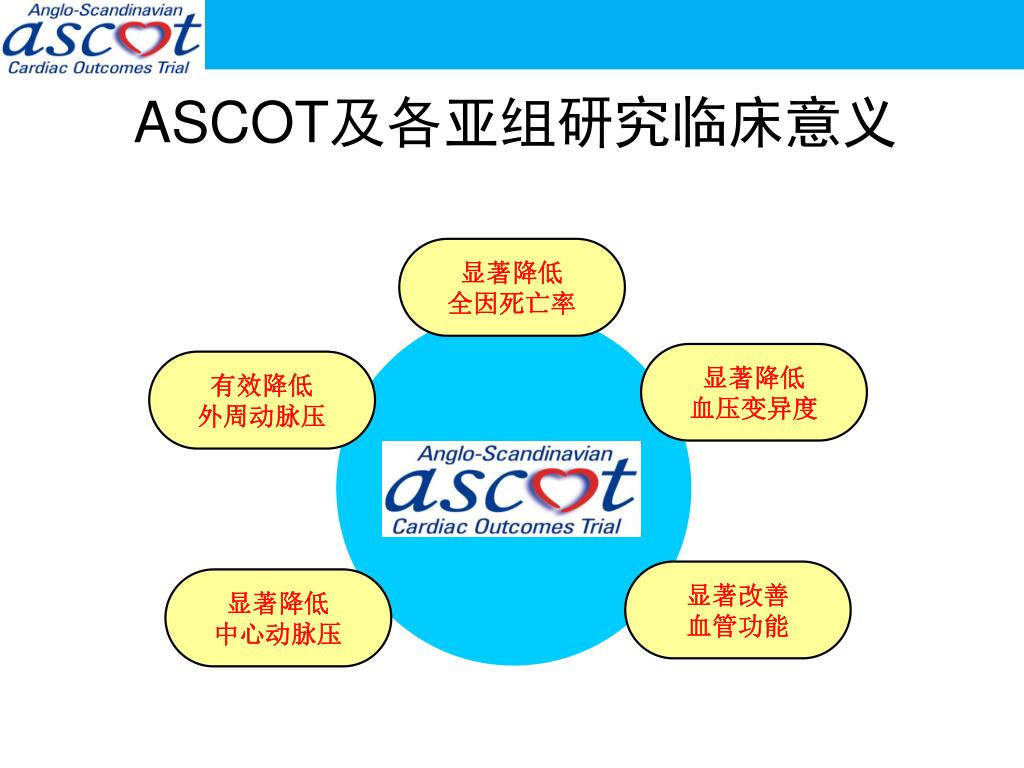 Anglo-Scandinavian
ascot
Cardiac Outcomes Trial

ASCOT及各亚组研究临床意义

显著降低
全因死亡率

有效降低
外周动脉压

显著降低
血压变异度

Anglo-Scandinavian
ascot
Cardiac Outcomes Trial

显著降低
中心动脉压

显著改善
血管功能